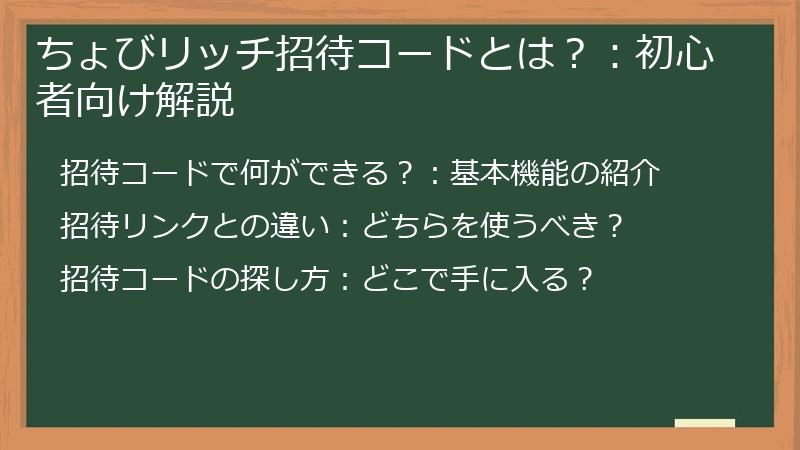 ちょびリッチ招待コードとは？：初心者向け解説

招待コードで何ができる？：基本機能の紹介

招待リンクとの違い：どちらを使うべき？

招待コードの探し方：どこで手に入る？